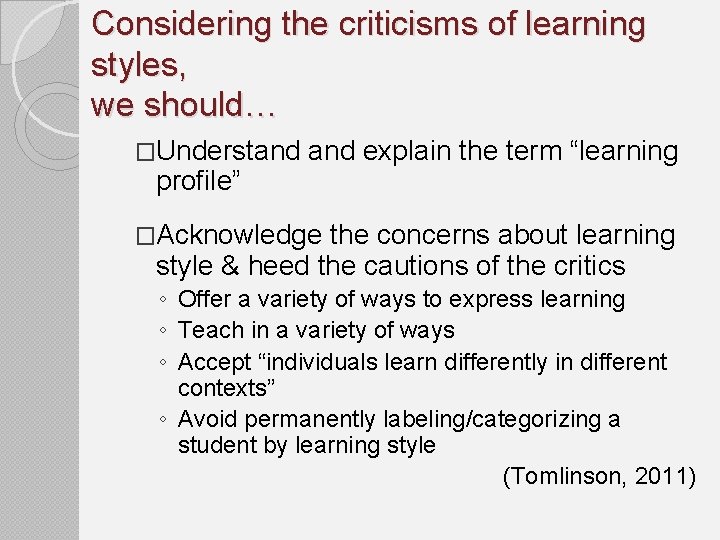 Considering the criticisms of learning styles,
we should…

□Understand and explain the term “learning profile”

□Acknowledge the concerns about learning style & heed the cautions of the critics
◦ Offer a variety of ways to express learning
◦ Teach in a variety of ways
◦ Accept “individuals learn differently in different contexts”
◦ Avoid permanently labeling/categorizing a student by learning style

(Tomlinson, 2011)